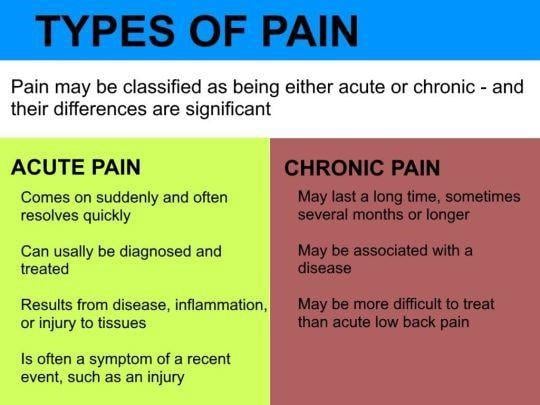 TYPES OF PAIN

Pain may be classified as being either acute or chronic - and their differences are significant

ACUTE PAIN

Comes on suddenly and often resolves quickly

Can usally be diagnosed and treated

Results from disease, inflammation, or injury to tissues

Is often a symptom of a recent event, such as an injury

CHRONIC PAIN

May last a long time, sometimes several months or longer

May be associated with a disease

May be more difficult to treat than acute low back pain